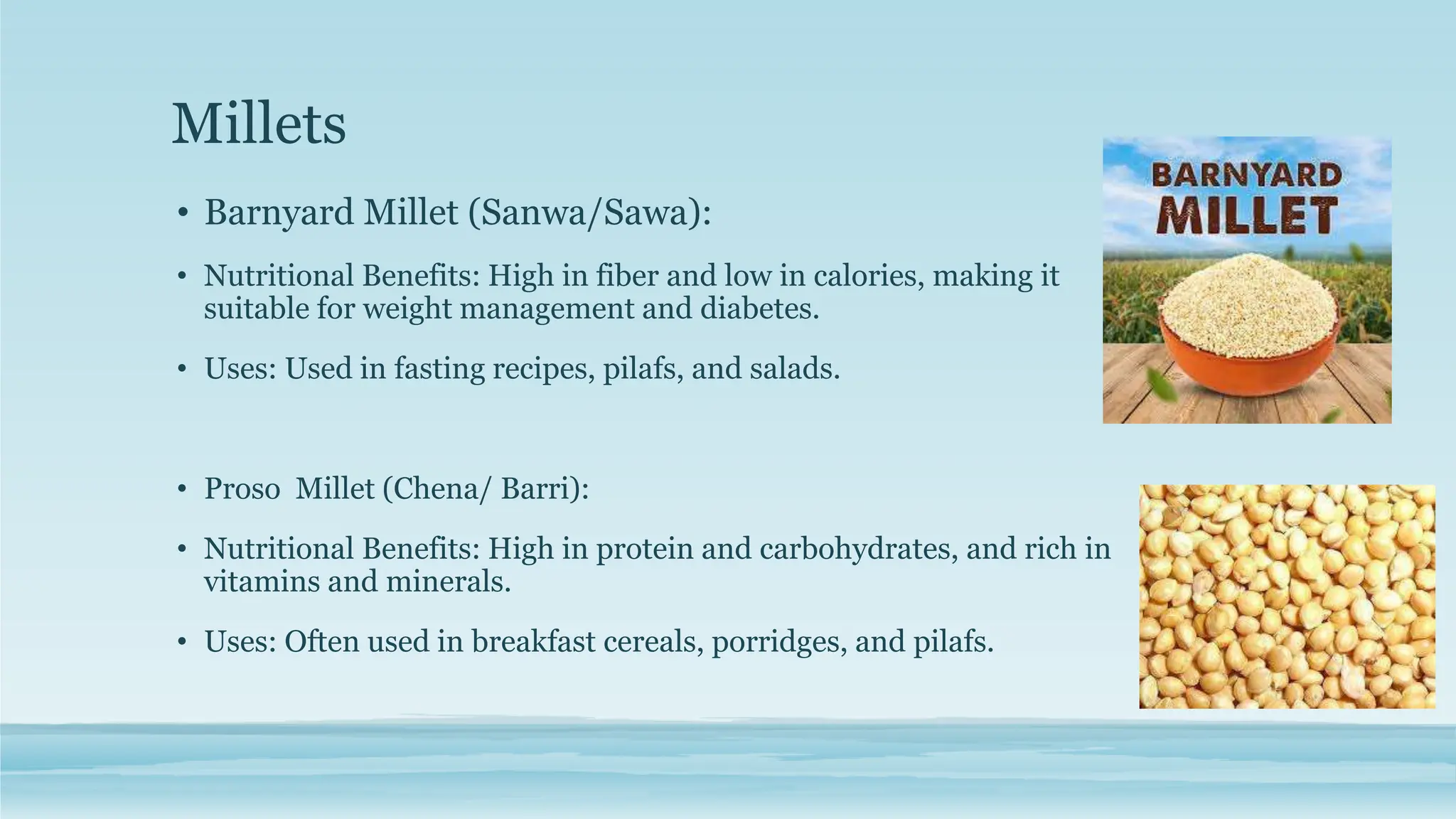 Millets

• Barnyard Millet (Sanwa/Sawa):

• Nutritional Benefits: High in fiber and low in calories, making it suitable for weight management and diabetes.

• Uses: Used in fasting recipes, pilafs, and salads.

BARNYARD MILLET

• Proso Millet (Chena/ Barri):

• Nutritional Benefits: High in protein and carbohydrates, and rich in vitamins and minerals.

• Uses: Often used in breakfast cereals, porridges, and pilafs.